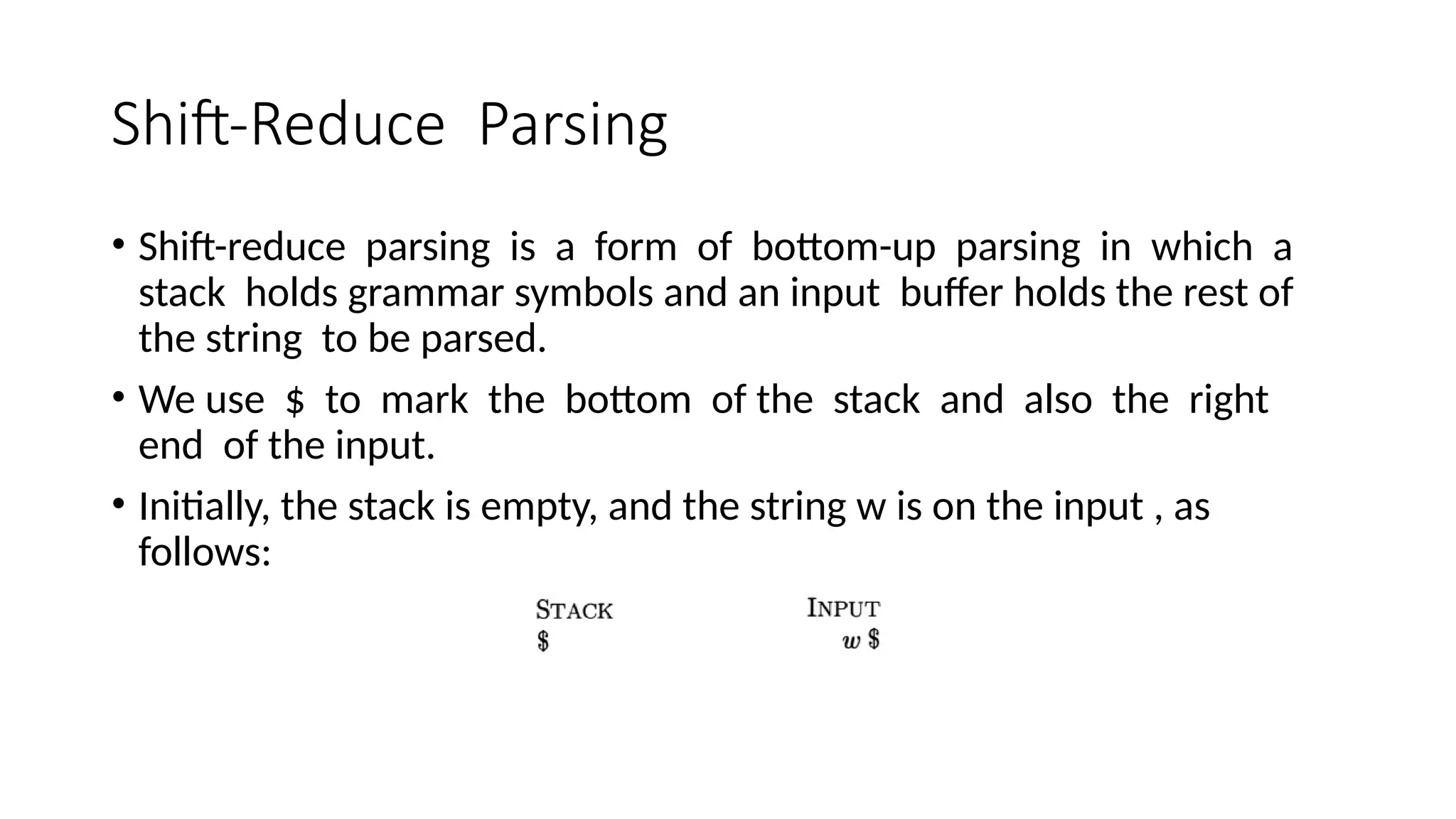 Shift-Reduce Parsing

• Shift-reduce parsing is a form of bottom-up parsing in which a stack holds grammar symbols and an input buffer holds the rest of the string to be parsed.

• We use \$ to mark the bottom of the stack and also the right end of the input.

• Initially, the stack is empty, and the string w is on the input , as follows:

| STACK | INPUT |
|---|---|
| \$ | $w$ \$ |